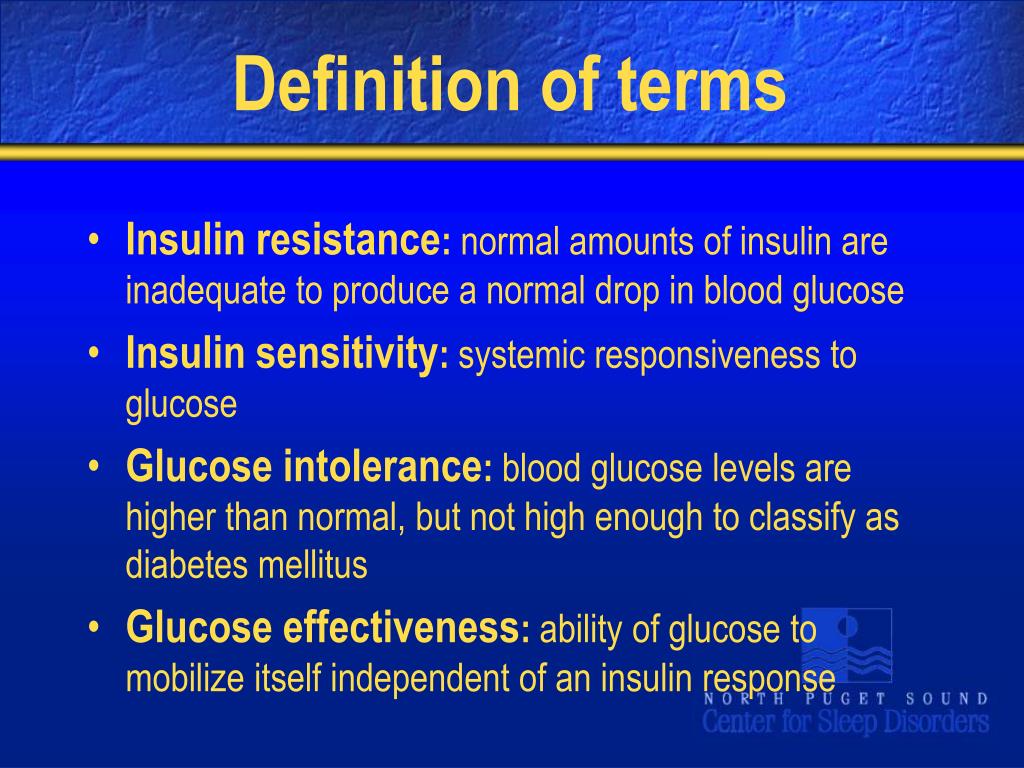 Definition of terms

• Insulin resistance: normal amounts of insulin are inadequate to produce a normal drop in blood glucose
• Insulin sensitivity: systemic responsiveness to glucose
• Glucose intolerance: blood glucose levels are higher than normal, but not high enough to classify as diabetes mellitus
• Glucose effectiveness: ability of glucose to mobilize itself independent of an insulin response

NORTH PUGET SOUND
Center for Sleep Disorders